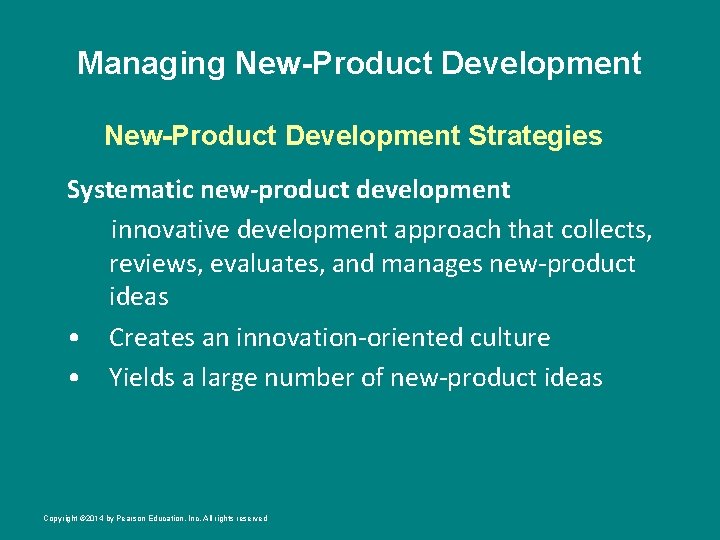 Managing New-Product Development

New-Product Development Strategies

Systematic new-product development

innovative development approach that collects, reviews, evaluates, and manages new-product ideas

• Creates an innovation-oriented culture
• Yields a large number of new-product ideas

Copyright ©2014 by Pearson Education, Inc. All rights reserved